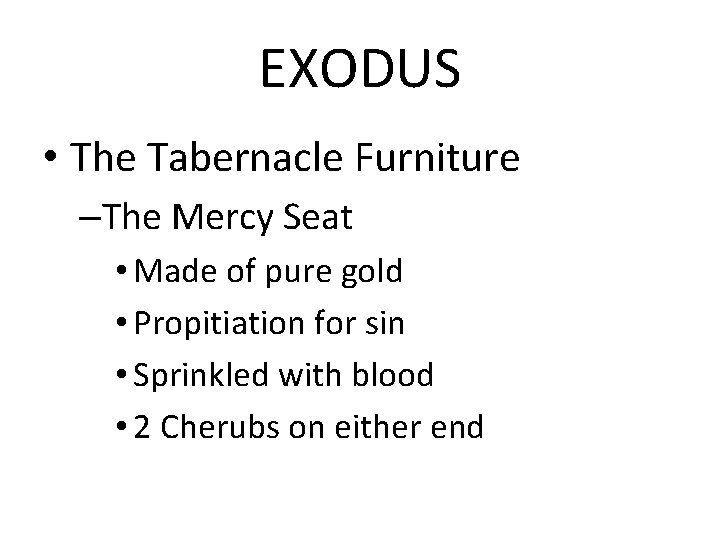 EXODUS

• The Tabernacle Furniture

–The Mercy Seat

• Made of pure gold

• Propitiation for sin

• Sprinkled with blood

• 2 Cherubs on either end